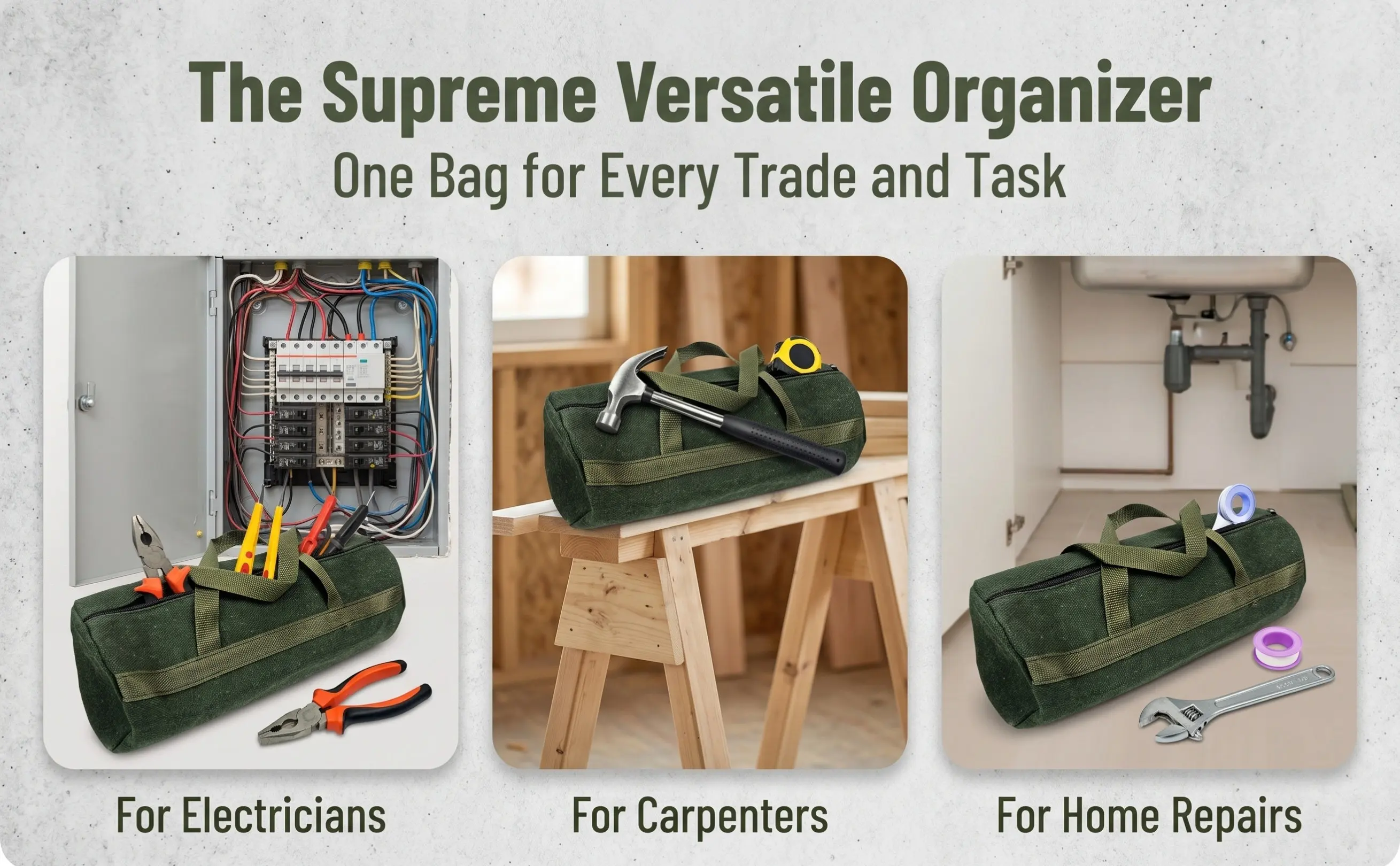 The Supreme Versatile Organizer
One Bag for Every Trade and Task

For Electricians

For Carpenters

For Home Repairs